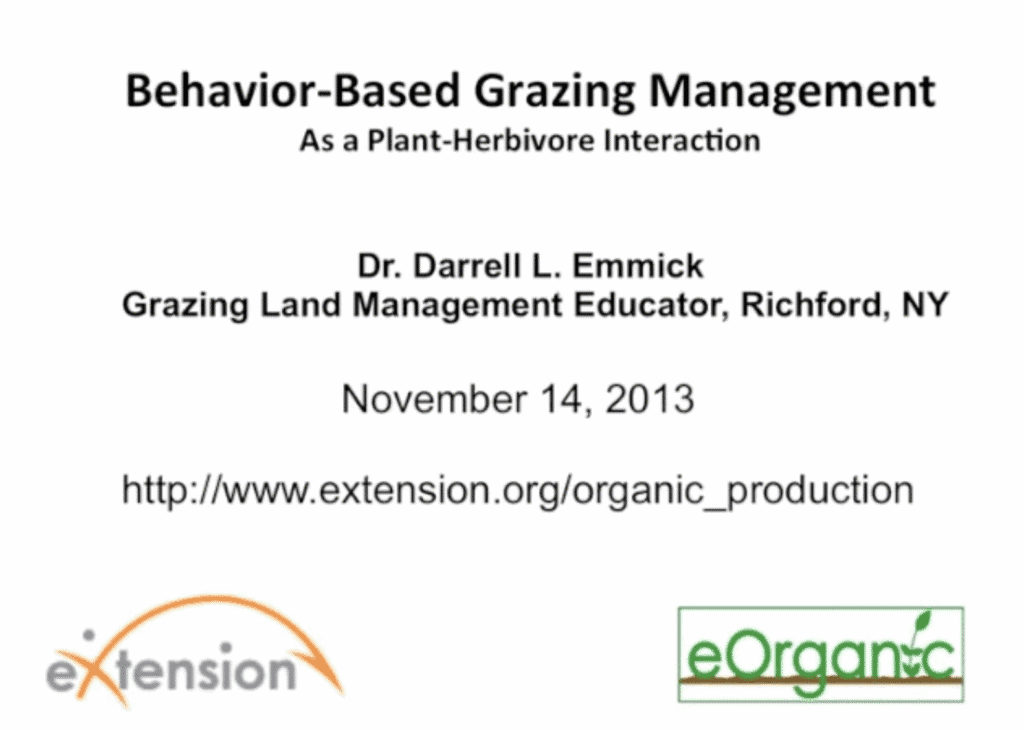 Behavior-Based Grazing Management
As a Plant-Herbivore Interaction

Dr. Darrell L. Emmick
Grazing Land Management Educator, Richford, NY

November 14, 2013

http://www.extension.org/organic_production

eXtension

eOrganic